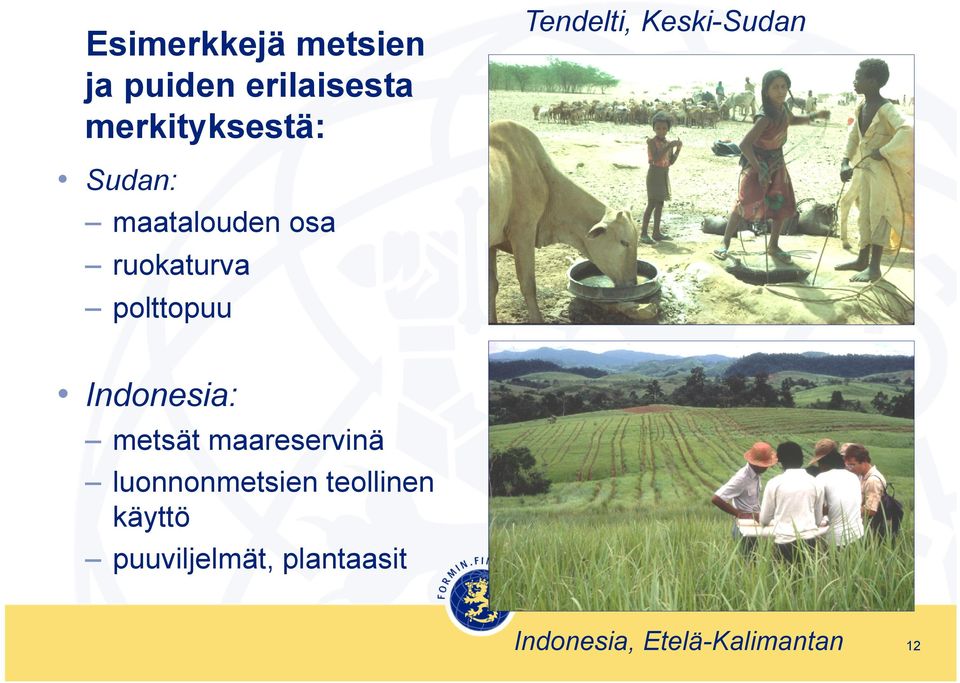 Esimerkkejä metsien ja puiden erilaisesta merkityksestä:

• Sudan:
– maatalouden osa
– ruokaturva
– polttopuu

• Indonesia:
– metsät maareservinä
– luonnonmetsien teollinen käyttö
– puuviljelmät, plantaasit

Tendelti, Keski-Sudan

FORMIN.FI

Indonesia, Etelä-Kalimantan

12